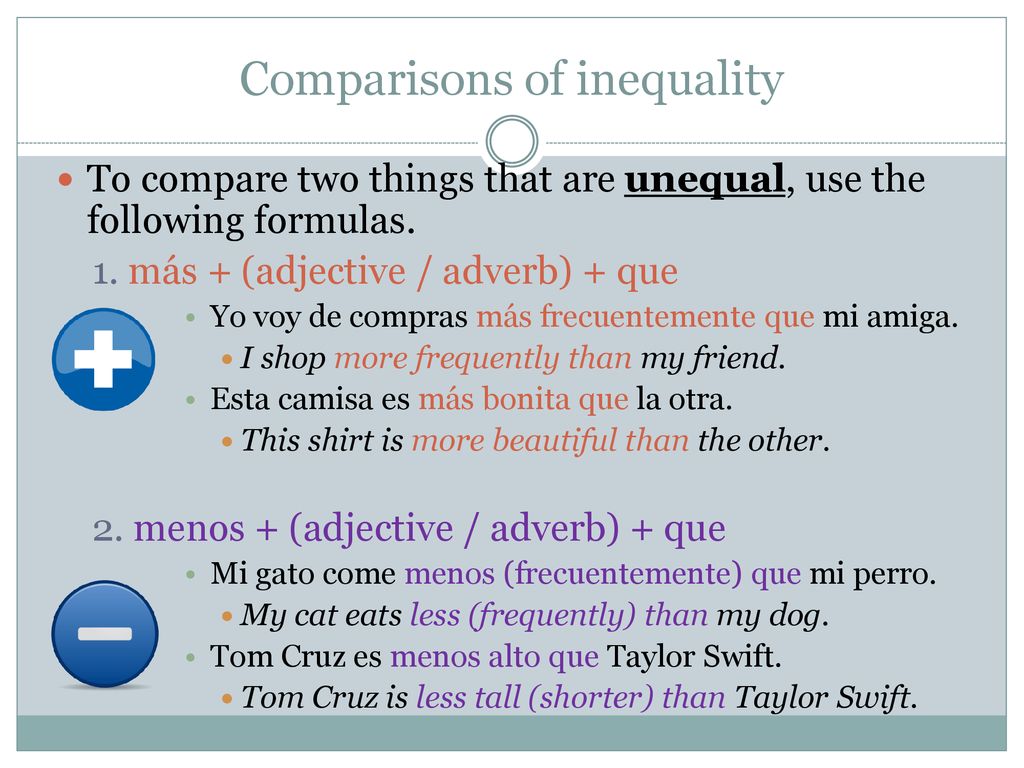 Comparisons of inequality

To compare two things that are unequal, use the following formulas.

1. más + (adjective / adverb) + que

Yo voy de compras más frecuentemente que mi amiga.

I shop more frequently than my friend.

Esta camisa es más bonita que la otra.

This shirt is more beautiful than the other.

2. menos + (adjective / adverb) + que

Mi gato come menos (frecuentemente) que mi perro.

My cat eats less (frequently) than my dog.

Tom Cruz es menos alto que Taylor Swift.

Tom Cruz is less tall (shorter) than Taylor Swift.